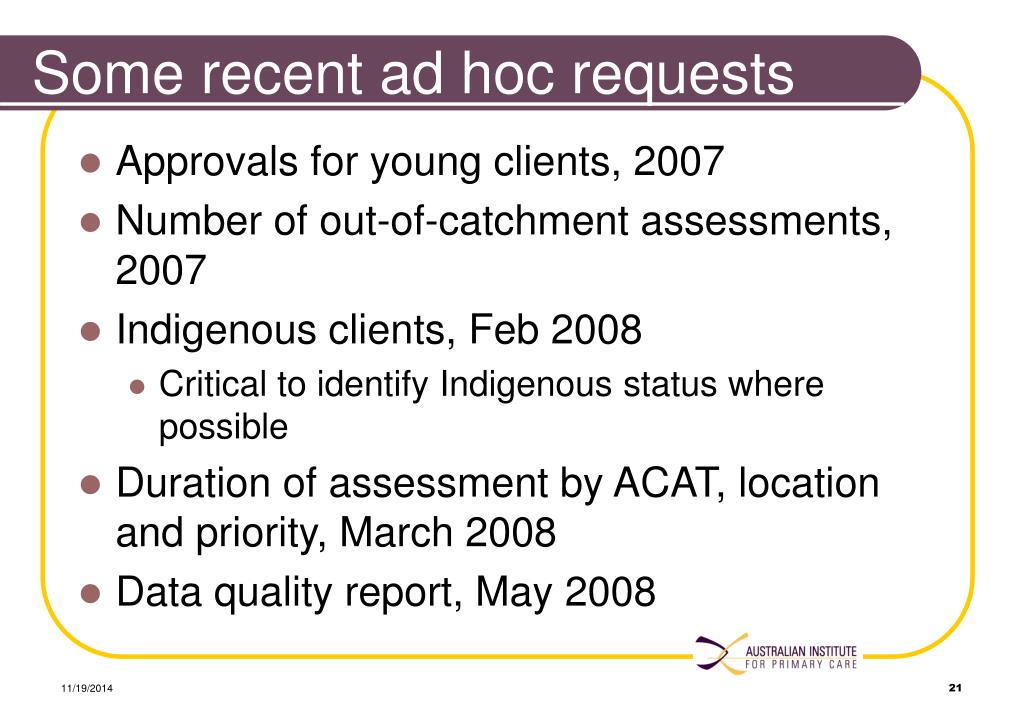 Some recent ad hoc requests

- Approvals for young clients, 2007
- Number of out-of-catchment assessments, 2007
- Indigenous clients, Feb 2008
  - Critical to identify Indigenous status where possible
- Duration of assessment by ACAT, location and priority, March 2008
- Data quality report, May 2008

AUSTRALIAN INSTITUTE FOR PRIMARY CARE

11/19/2014

21